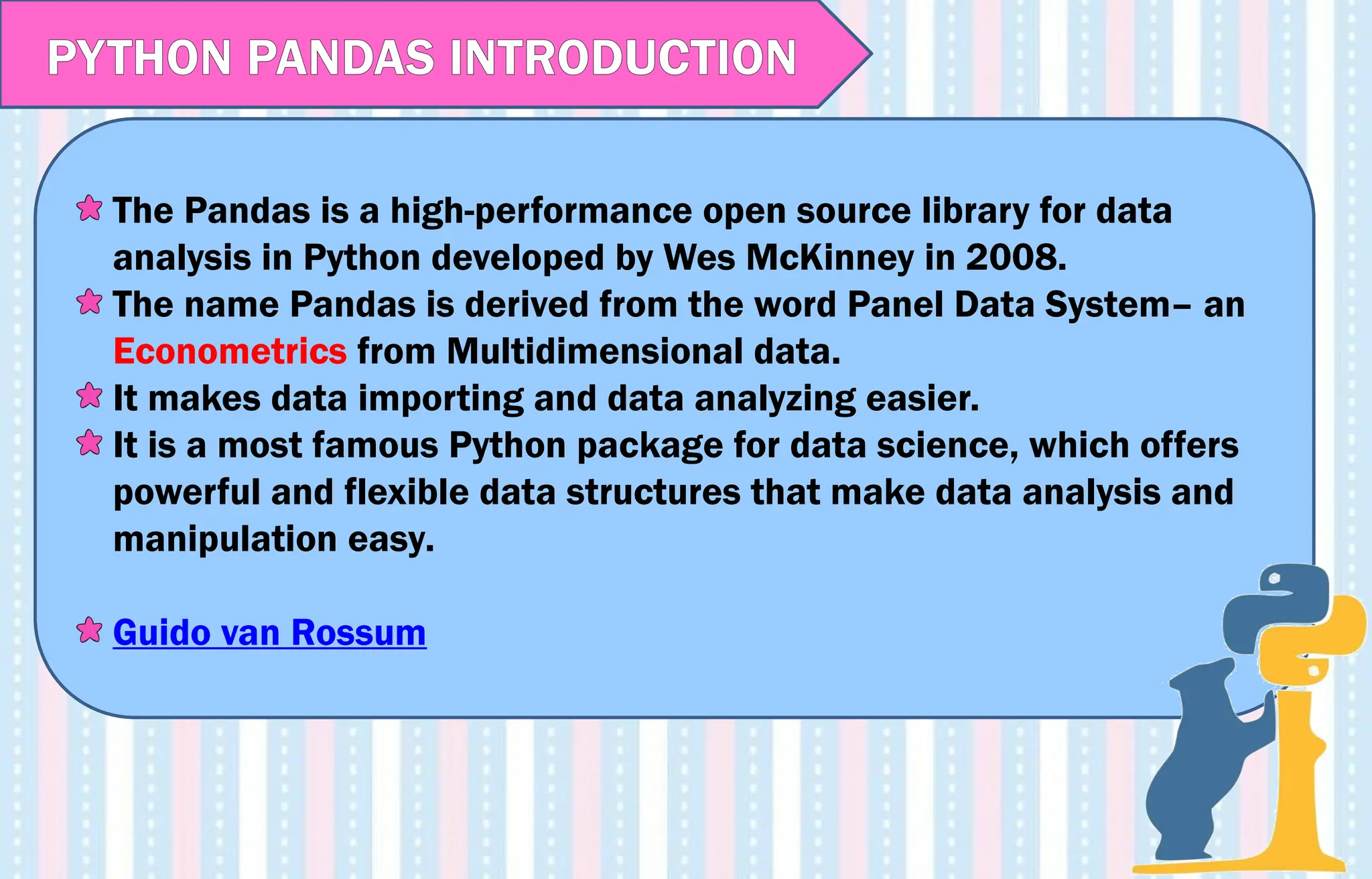 PYTHON PANDAS INTRODUCTION

The Pandas is a high-performance open source library for data analysis in Python developed by Wes McKinney in 2008.

The name Pandas is derived from the word Panel Data System– an Econometrics from Multidimensional data.

It makes data importing and data analyzing easier.

It is a most famous Python package for data science, which offers powerful and flexible data structures that make data analysis and manipulation easy.

Guido van Rossum